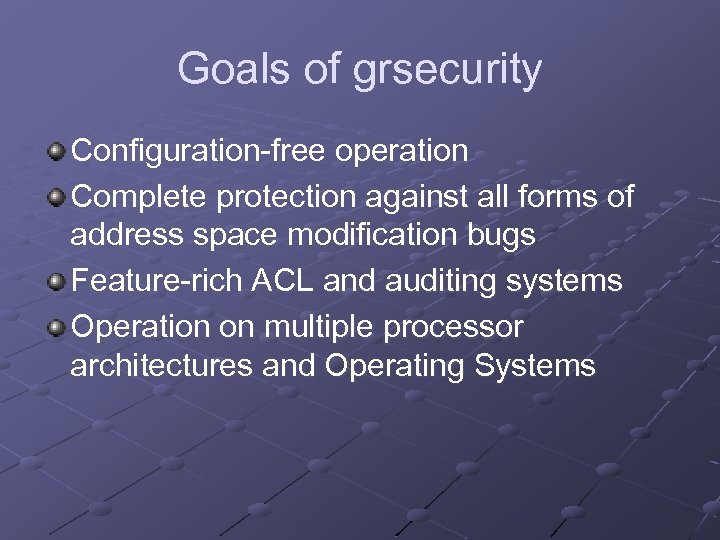 Goals of grsecurity

Configuration-free operation

Complete protection against all forms of address space modification bugs

Feature-rich ACL and auditing systems

Operation on multiple processor architectures and Operating Systems